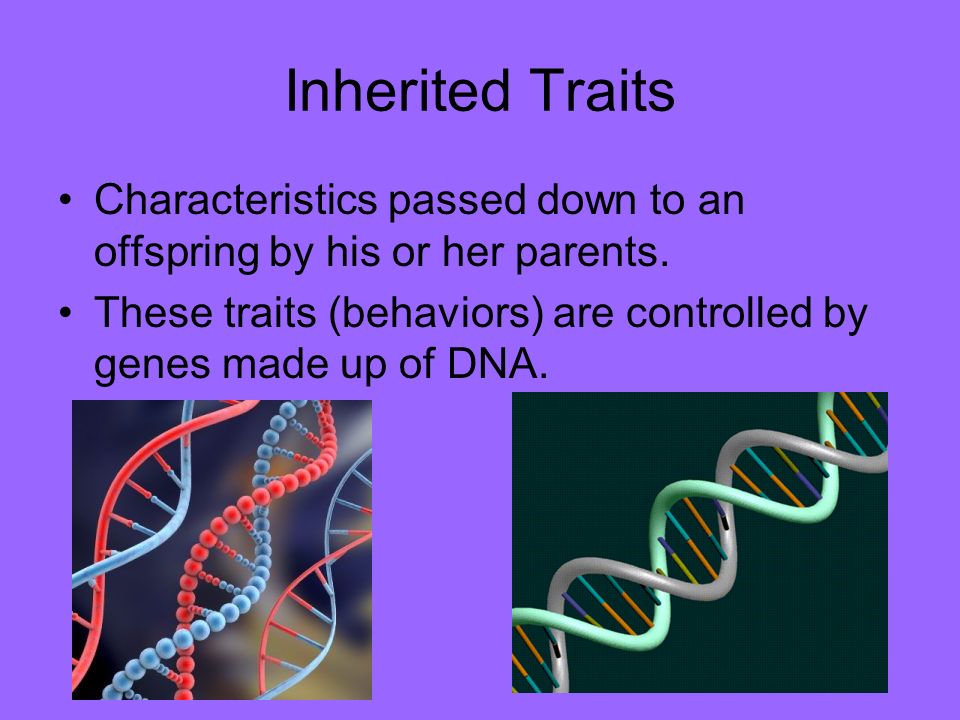 Inherited Traits

• Characteristics passed down to an offspring by his or her parents.

• These traits (behaviors) are controlled by genes made up of DNA.